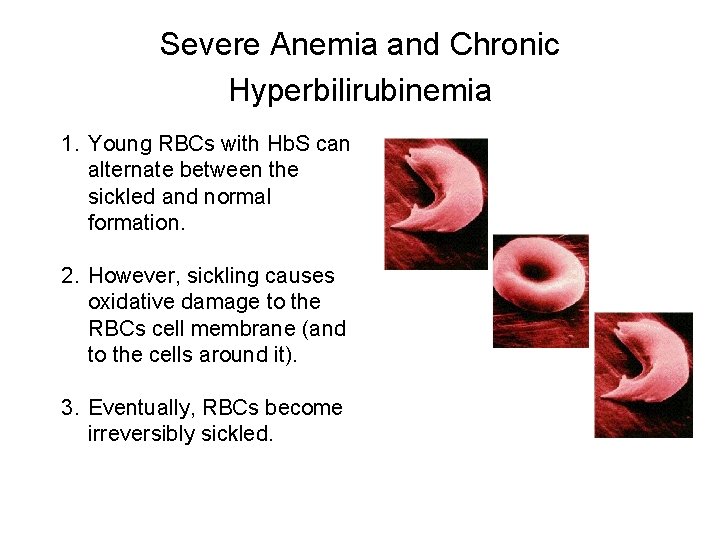 Severe Anemia and Chronic Hyperbilirubinemia

1. Young RBCs with HbS can alternate between the sickled and normal formation.

2. However, sickling causes oxidative damage to the RBCs cell membrane (and to the cells around it).

3. Eventually, RBCs become irreversibly sickled.